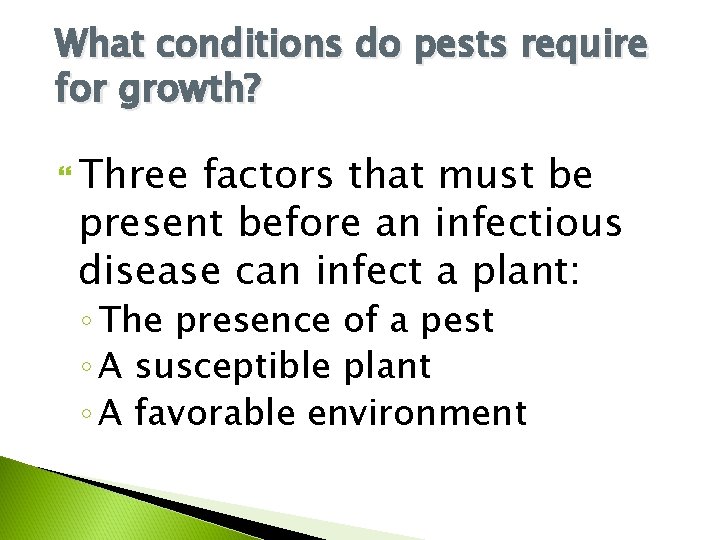 What conditions do pests require for growth?

Three factors that must be present before an infectious disease can infect a plant:
◦ The presence of a pest
◦ A susceptible plant
◦ A favorable environment